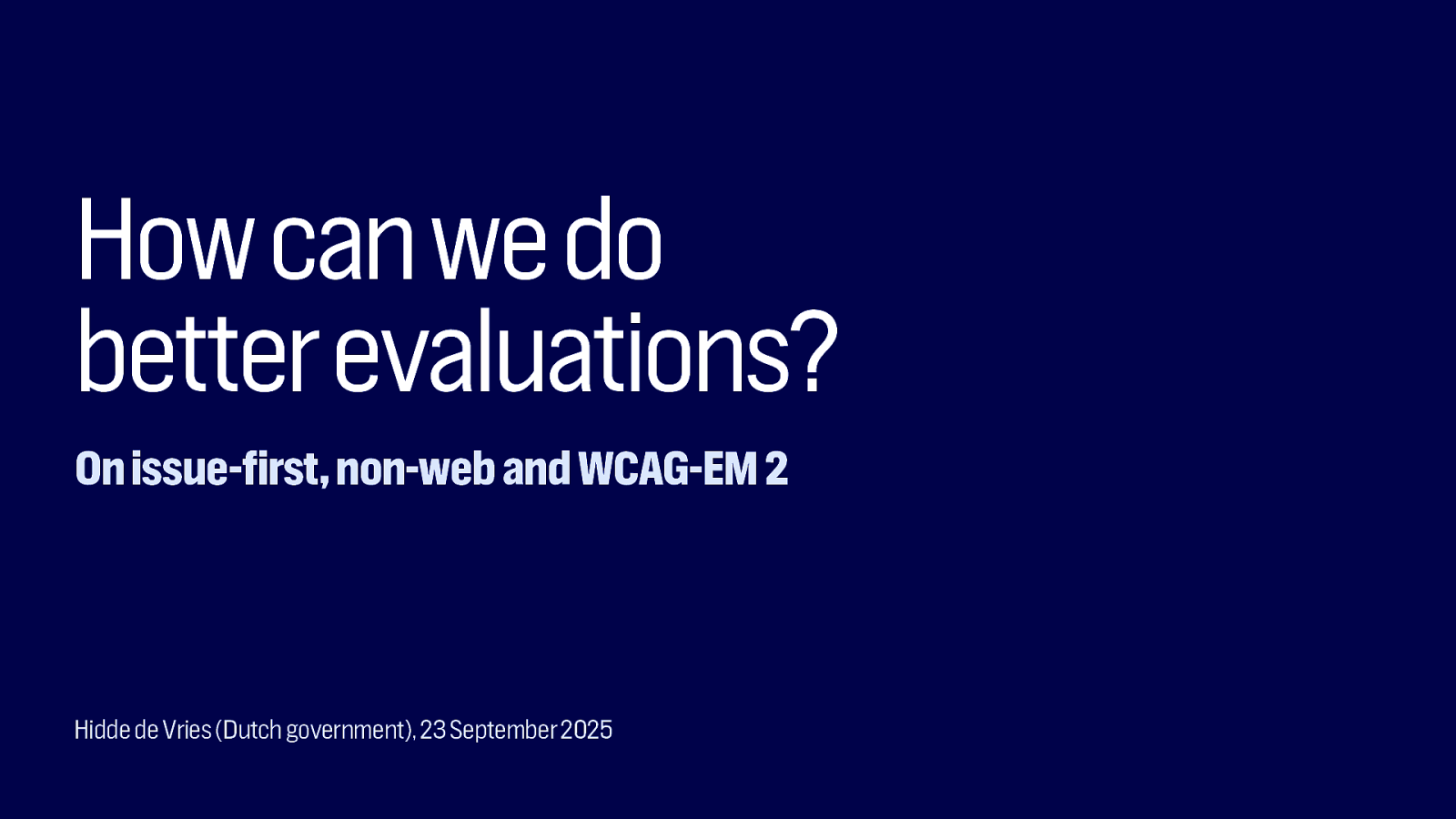 How can we do better evaluations?

On issue-first, non-web and WCAG-EM 2

Hidde de Vries (Dutch government), 23 September 2025